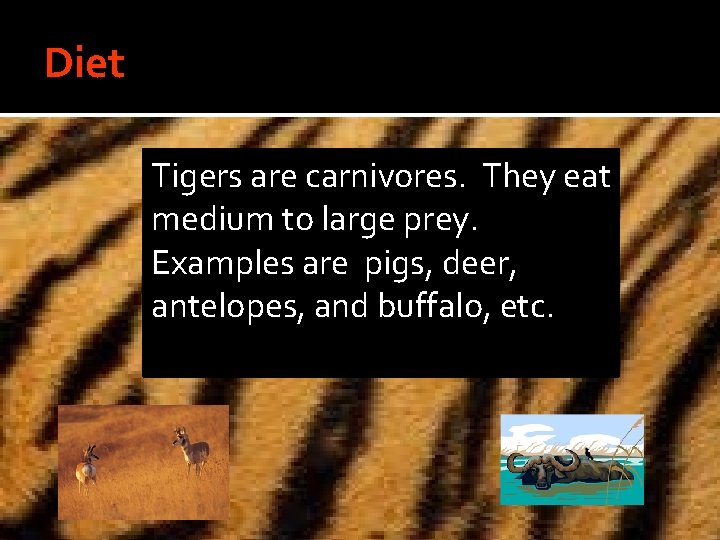 Diet

Tigers are carnivores. They eat medium to large prey. Examples are pigs, deer, antelopes, and buffalo, etc.